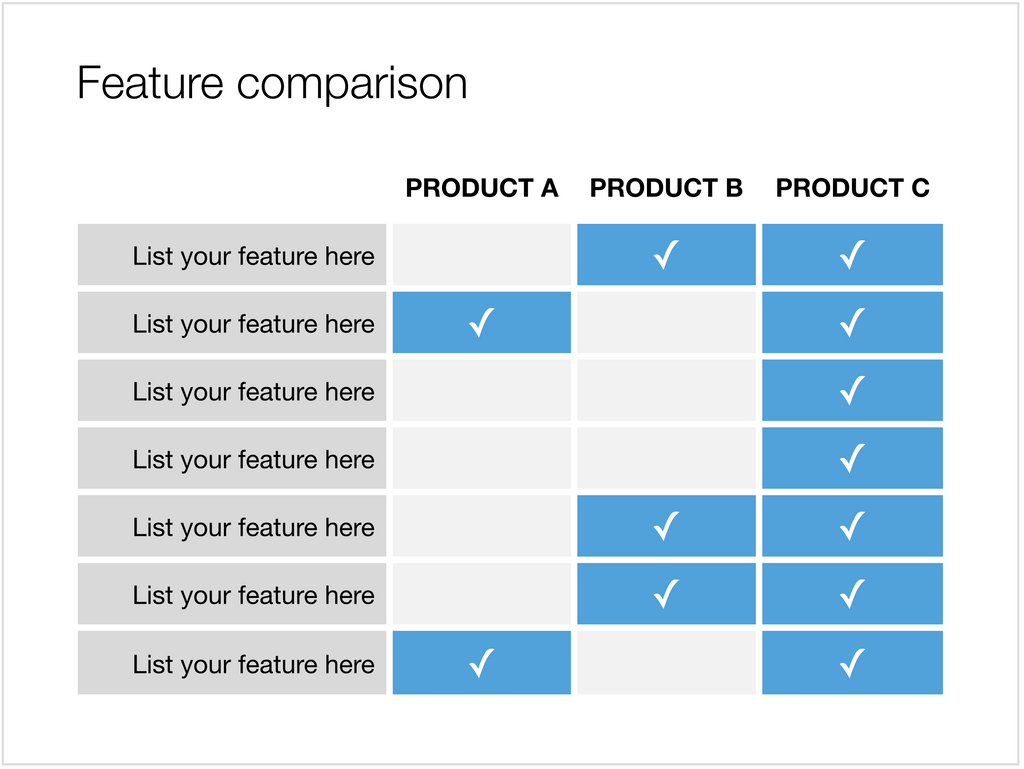 Feature comparison

| | PRODUCT A | PRODUCT B | PRODUCT C |
|---|---|---|---|
| List your feature here | | ✓ | ✓ |
| List your feature here | ✓ | | ✓ |
| List your feature here | | | ✓ |
| List your feature here | | | ✓ |
| List your feature here | | ✓ | ✓ |
| List your feature here | | ✓ | ✓ |
| List your feature here | ✓ | | ✓ |